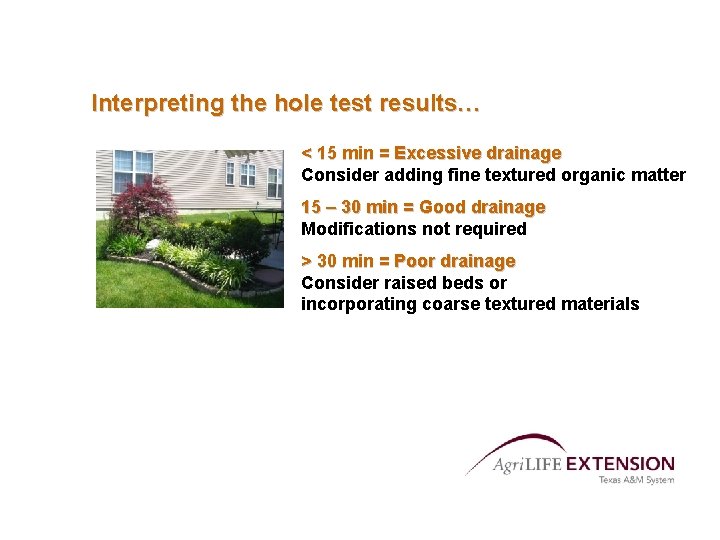 Interpreting the hole test results…

< 15 min = Excessive drainage
Consider adding fine textured organic matter

15 – 30 min = Good drainage
Modifications not required

> 30 min = Poor drainage
Consider raised beds or incorporating coarse textured materials

AgriLIFE EXTENSION
Texas A&M System